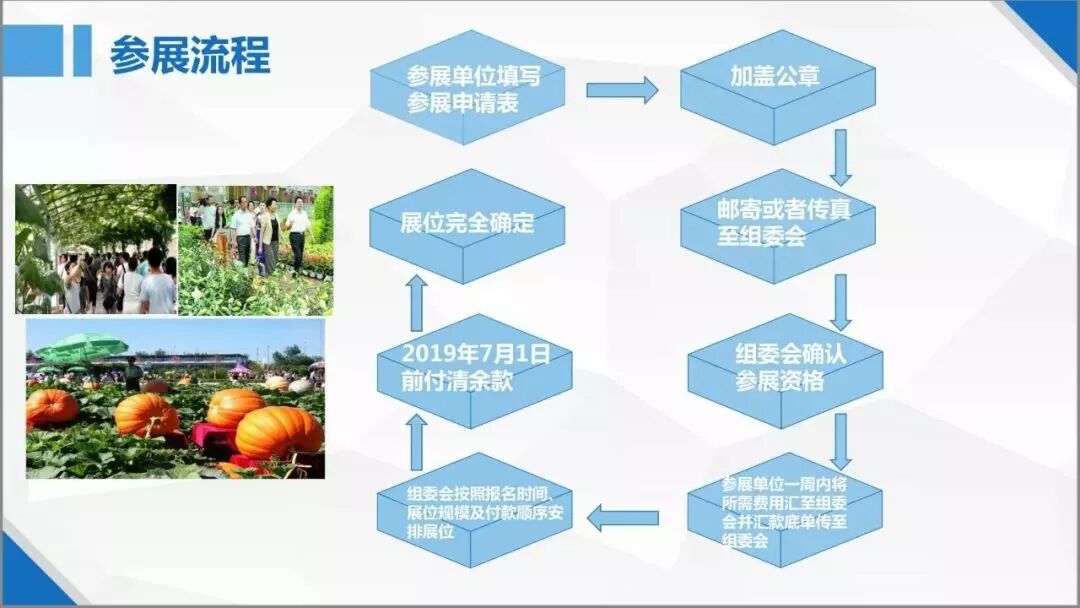 参展流程

参展单位填写参展申请表

加盖公章

邮寄或者传真至组委会

组委会确认参展资格

参展单位一周内将所需费用汇至组委会并汇款底单传至组委会

组委会按照报名时间、展位规模及付款顺序安排展位

2019年7月1日前付清余款

展位完全确定